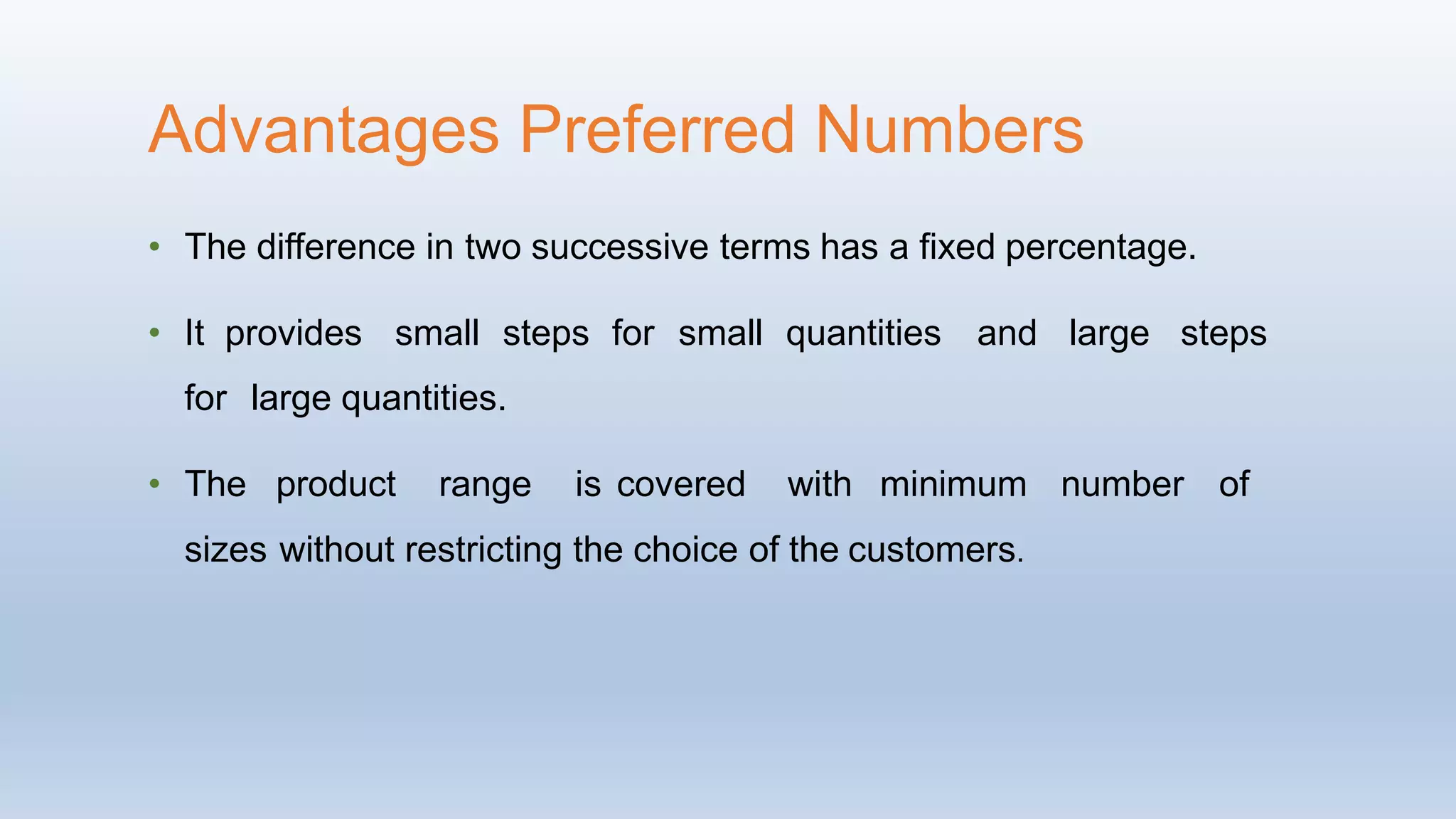 Advantages Preferred Numbers

• The difference in two successive terms has a fixed percentage.

• It provides small steps for small quantities and large steps for large quantities.

• The product range is covered with minimum number of sizes without restricting the choice of the customers.